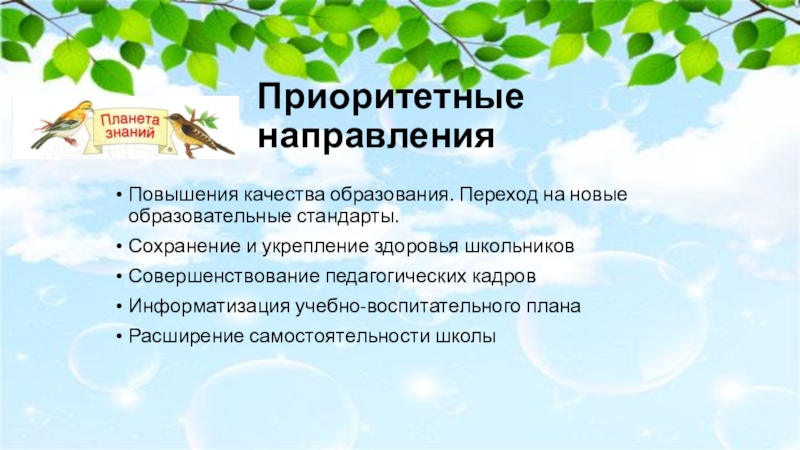 Планета знаний

Приоритетные направления

• Повышения качества образования. Переход на новые образовательные стандарты.
• Сохранение и укрепление здоровья школьников
• Совершенствование педагогических кадров
• Информатизация учебно-воспитательного плана
• Расширение самостоятельности школы